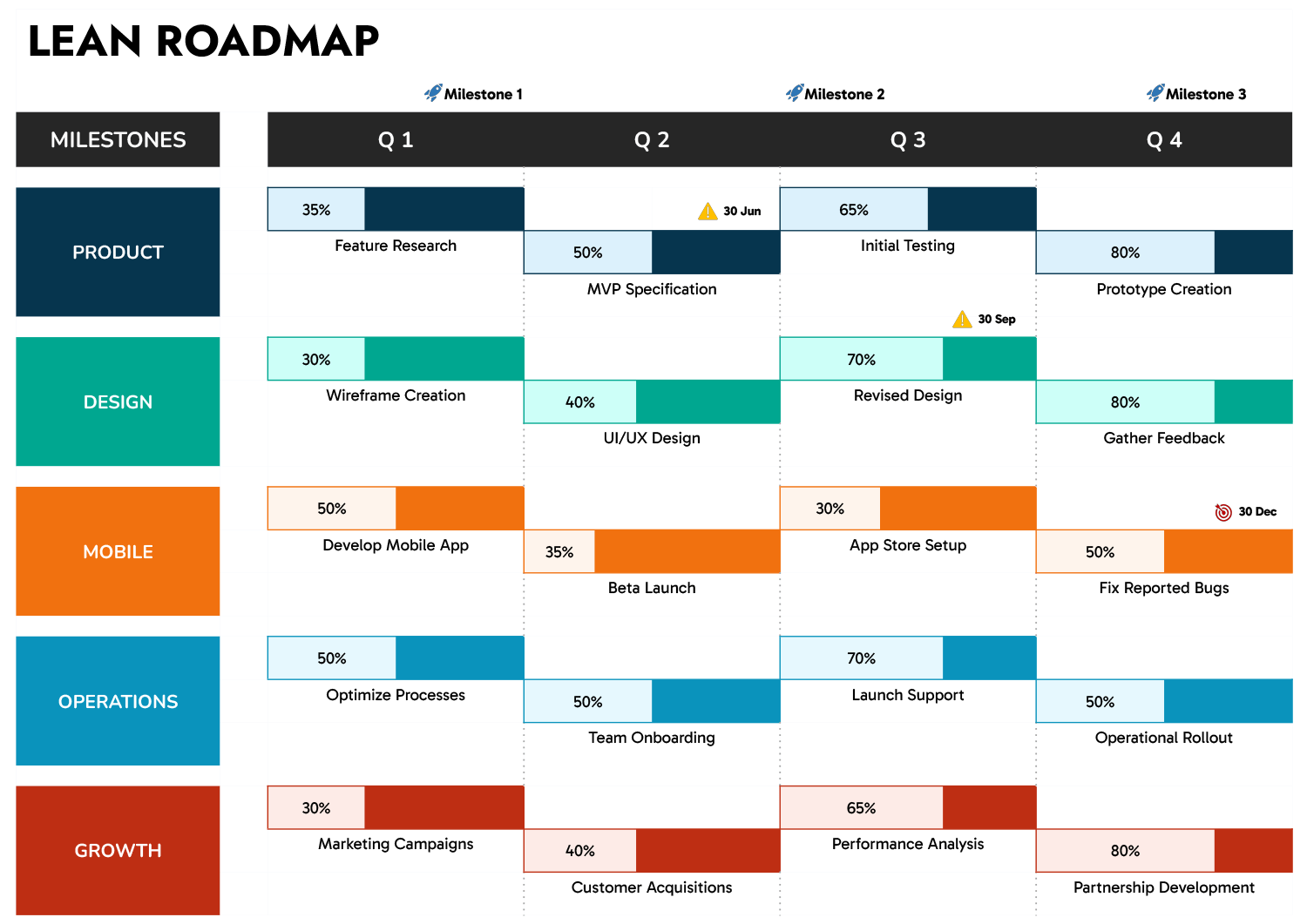 LEAN ROADMAP

Milestone 1 Milestone 2 Milestone 3

| MILESTONES | Q 1 | Q 2 | Q 3 | Q 4 |
|---|---|---|---|---|
| PRODUCT | 35% Feature Research | 30 Jun 50% MVP Specification | 65% Initial Testing | 80% Prototype Creation |
| DESIGN | 30% Wireframe Creation | 40% UI/UX Design | 30 Sep 70% Revised Design | 80% Gather Feedback |
| MOBILE | 50% Develop Mobile App | 35% Beta Launch | 30% App Store Setup | 30 Dec 50% Fix Reported Bugs |
| OPERATIONS | 50% Optimize Processes | 50% Team Onboarding | 70% Launch Support | 50% Operational Rollout |
| GROWTH | 30% Marketing Campaigns | 40% Customer Acquisitions | 65% Performance Analysis | 80% Partnership Development |